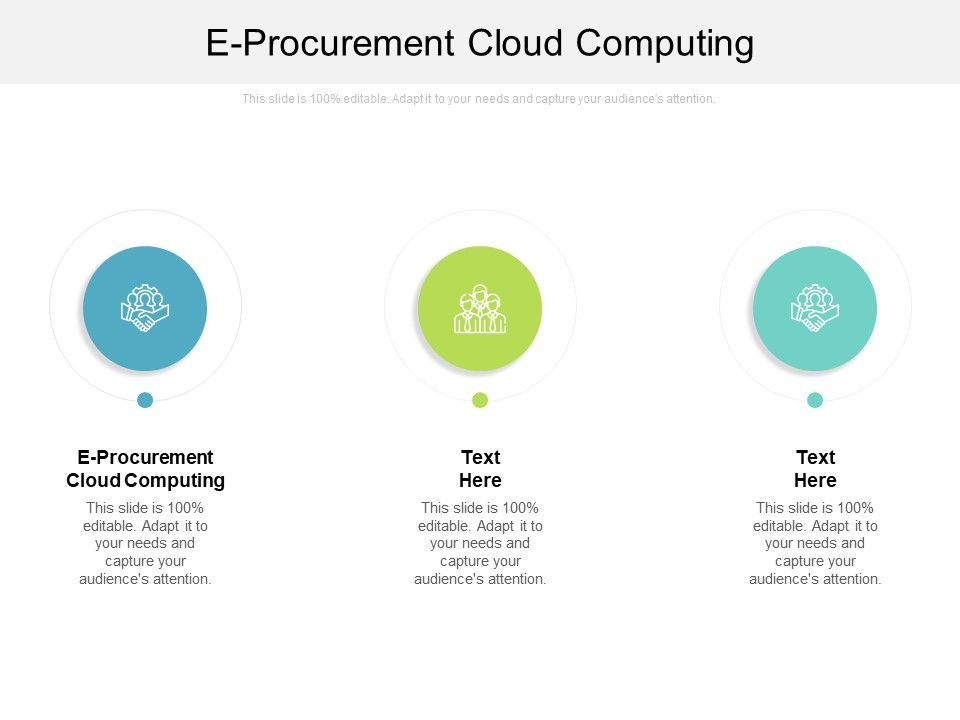 E-Procurement Cloud Computing

This slide is 100% editable. Adapt it to your needs and capture your audience's attention.

E-Procurement Cloud Computing

This slide is 100% editable. Adapt it to your needs and capture your audience's attention.

Text Here

This slide is 100% editable. Adapt it to your needs and capture your audience's attention.

Text Here

This slide is 100% editable. Adapt it to your needs and capture your audience's attention.